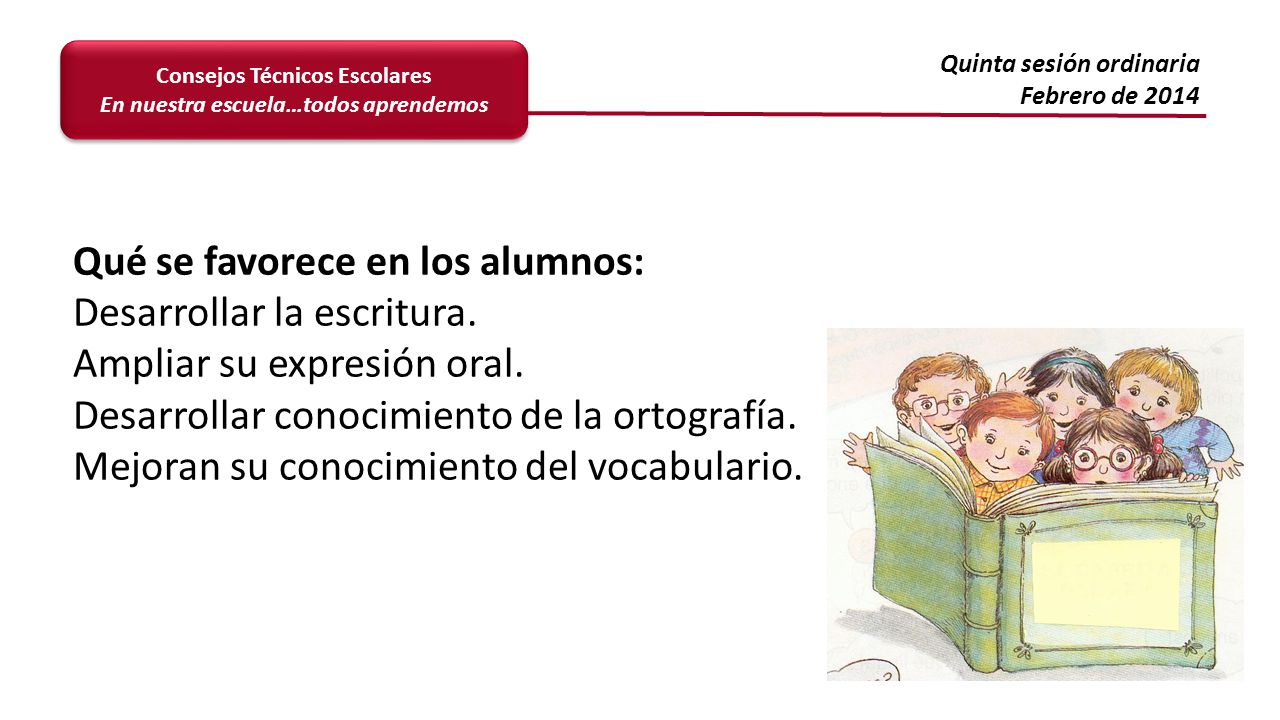 Consejos Técnicos Escolares
En nuestra escuela…todos aprendemos

Quinta sesión ordinaria
Febrero de 2014

Qué se favorece en los alumnos:
Desarrollar la escritura.
Ampliar su expresión oral.
Desarrollar conocimiento de la ortografía.
Mejoran su conocimiento del vocabulario.